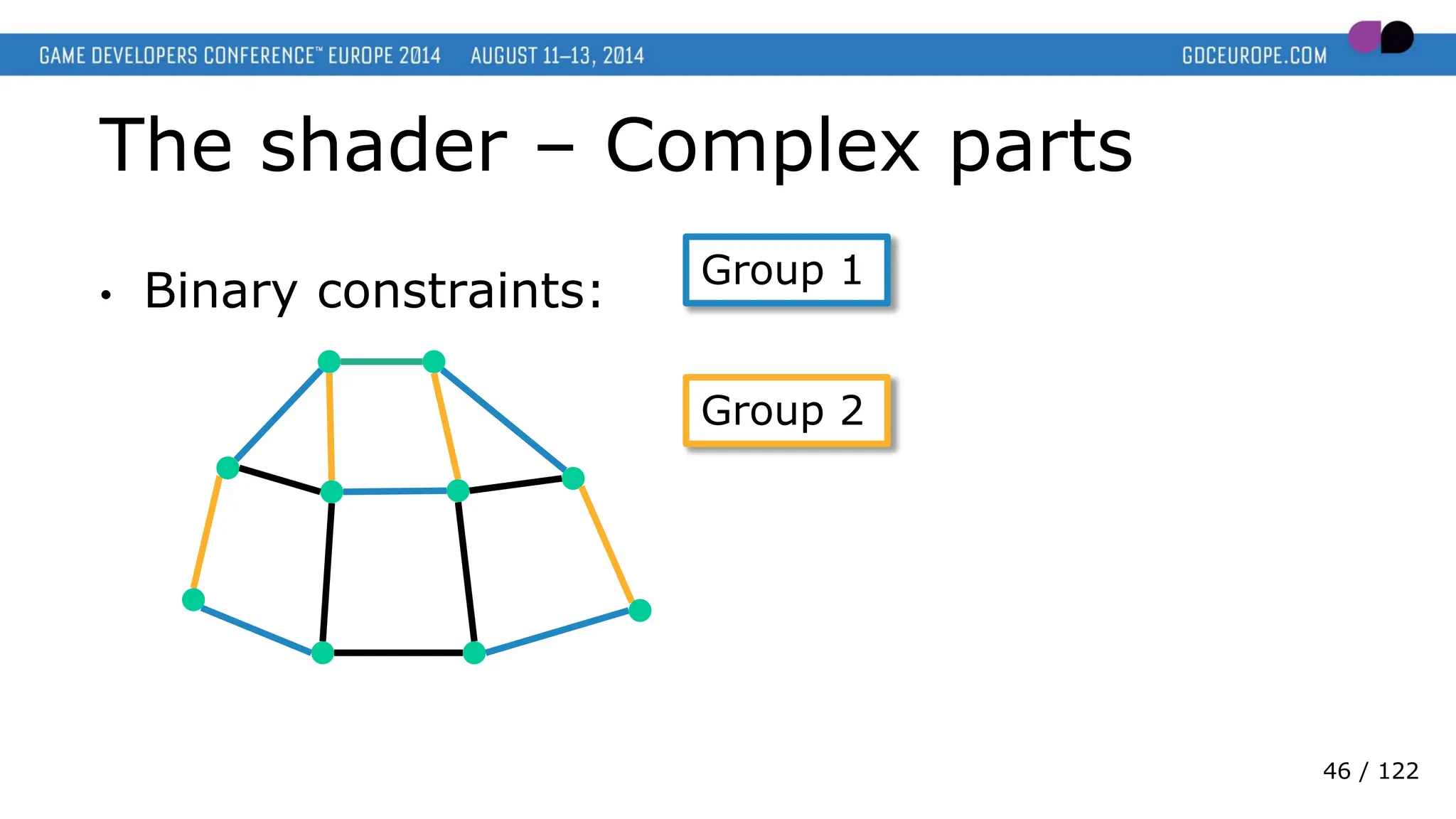 GAME DEVELOPERS CONFERENCE™ EUROPE 2014 AUGUST 11–13, 2014 GDCEUROPE.COM

The shader – Complex parts

• Binary constraints:

Group 1

Group 2

46 / 122